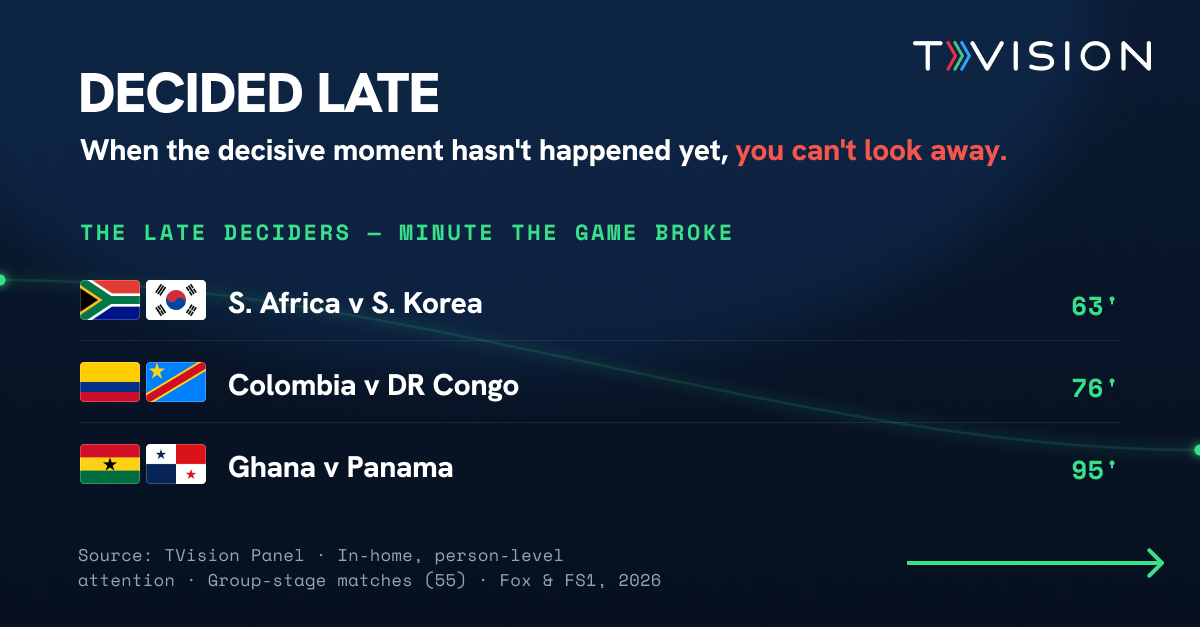 TVISION

DECIDED LATE

When the decisive moment hasn't happened yet, you can't look away.

THE LATE DECIDERS — MINUTE THE GAME BROKE

S. Africa v S. Korea 63'

Colombia v DR Congo 76'

Ghana v Panama 95'

Source: TVision Panel · In-home, person-level attention · Group-stage matches (55) · Fox & FS1, 2026